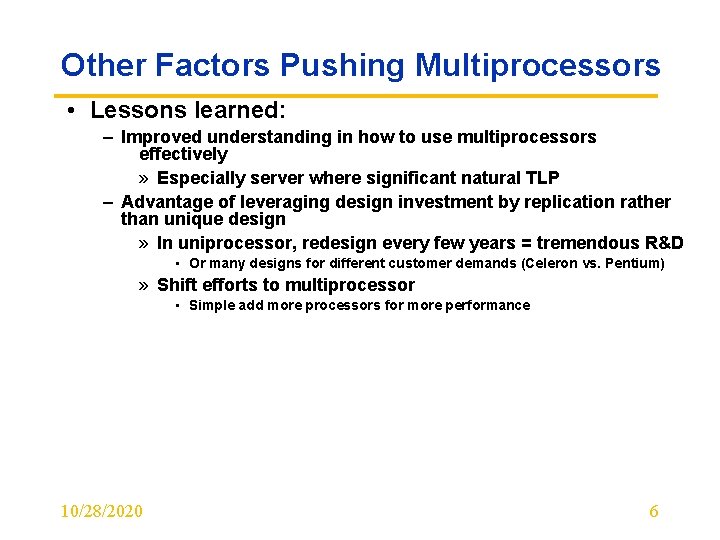 Other Factors Pushing Multiprocessors

• Lessons learned:
– Improved understanding in how to use multiprocessors effectively
» Especially server where significant natural TLP
– Advantage of leveraging design investment by replication rather than unique design
» In uniprocessor, redesign every few years = tremendous R&D
• Or many designs for different customer demands (Celeron vs. Pentium)
» Shift efforts to multiprocessor
• Simple add more processors for more performance

10/28/2020

6